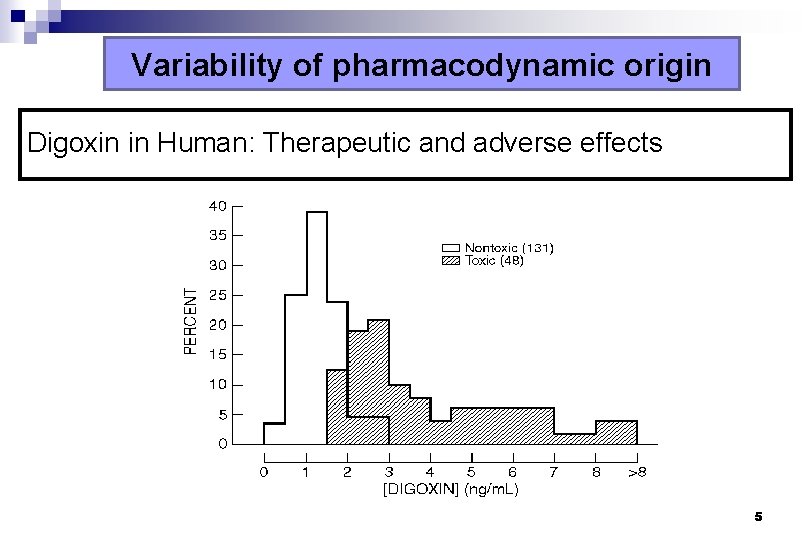 Variability of pharmacodynamic origin

Digoxin in Human: Therapeutic and adverse effects

40
35
30
25
20
15
10
5
0

PERCENT

Nontoxic (131)
Toxic (48)

0 1 2 3 4 5 6 7 8 >8

[DIGOXIN] (ng/mL)

5